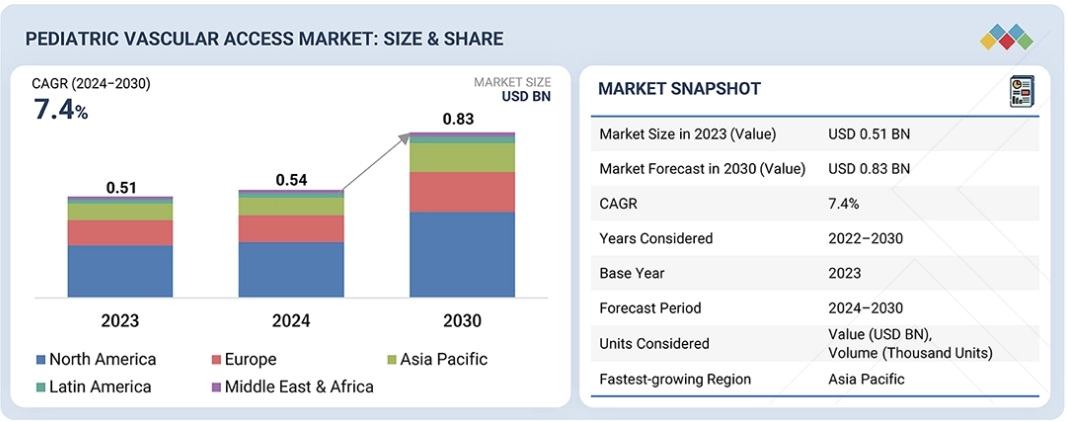 PEDIATRIC VASCULAR ACCESS MARKET: SIZE & SHARE

CAGR (2024–2030)
7.4%

MARKET SIZE
USD BN

0.51
0.54
0.83

2023
2024
2030

North America
Europe
Asia Pacific
Latin America
Middle East & Africa

MARKET SNAPSHOT

| Market Size in 2023 (Value) | USD 0.51 BN |
|---|---|
| Market Forecast in 2030 (Value) | USD 0.83 BN |
| CAGR | 7.4% |
| Years Considered | 2022–2030 |
| Base Year | 2023 |
| Forecast Period | 2024–2030 |
| Units Considered | Value (USD BN), Volume (Thousand Units) |
| Fastest-growing Region | Asia Pacific |